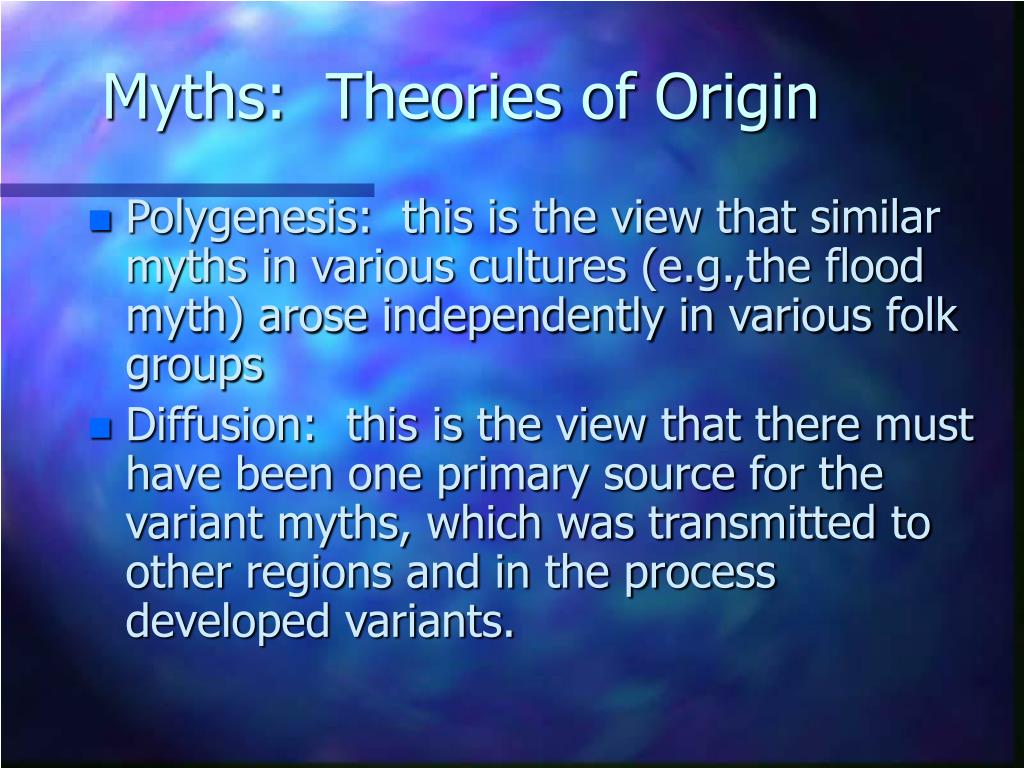 Myths:  Theories of Origin

Polygenesis:  this is the view that similar myths in various cultures (e.g.,the flood myth) arose independently in various folk groups

Diffusion:  this is the view that there must have been one primary source for the variant myths, which was transmitted to other regions and in the process developed variants.